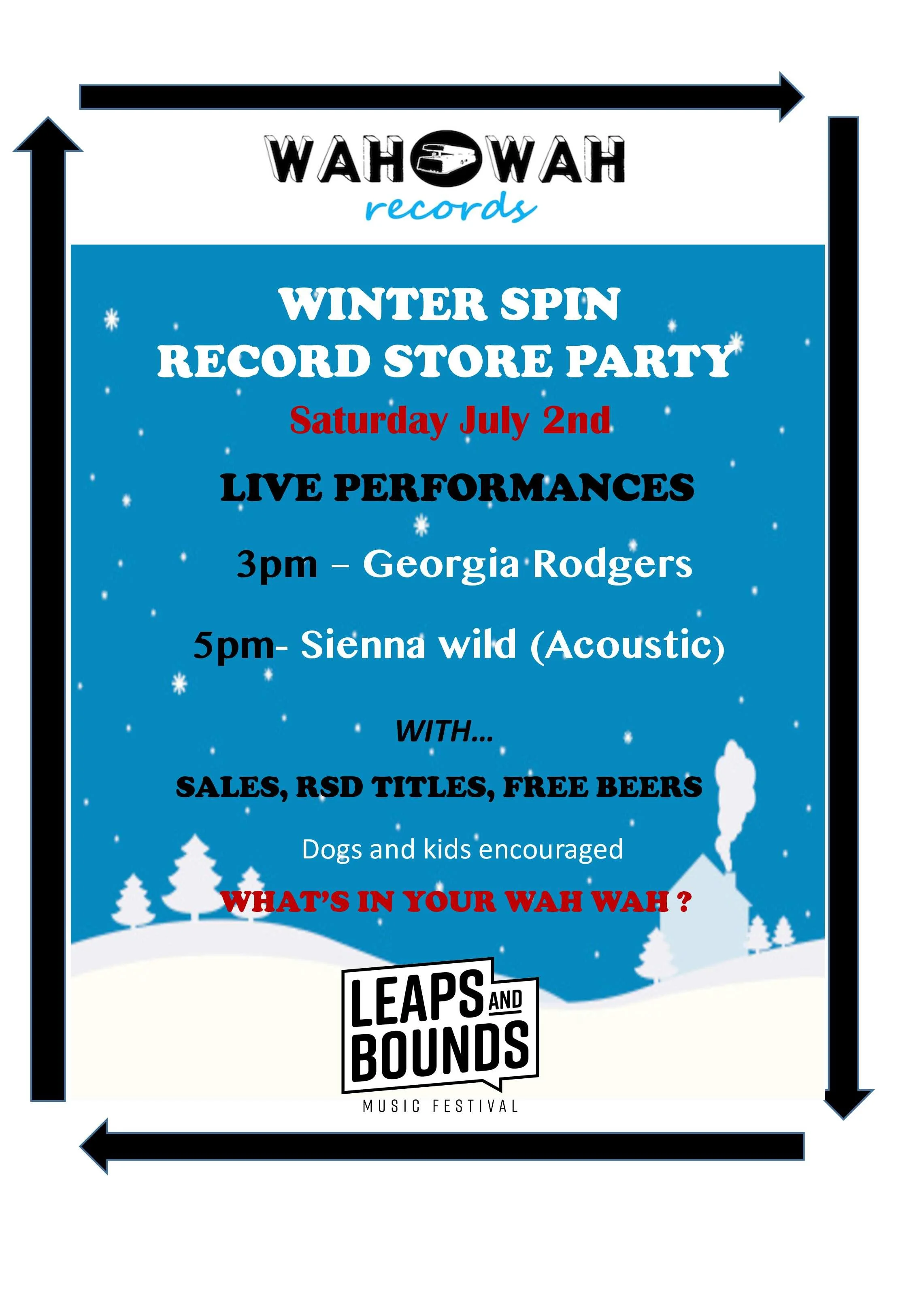 WAH WAH
records

WINTER SPIN
RECORD STORE PARTY
Saturday July 2nd

LIVE PERFORMANCES

3pm – Georgia Rodgers

5pm- Sienna wild (Acoustic)

WITH…

SALES, RSD TITLES, FREE BEERS

Dogs and kids encouraged

WHAT'S IN YOUR WAH WAH ?

LEAPS AND BOUNDS
MUSIC FESTIVAL